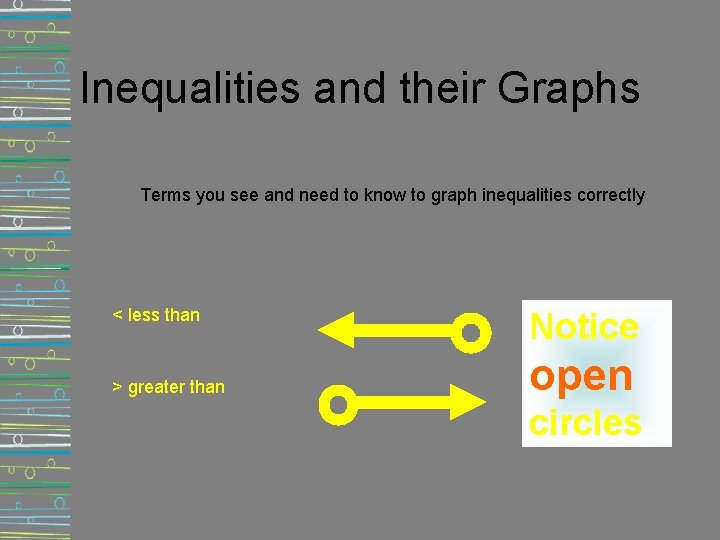 Inequalities and their Graphs

Terms you see and need to know to graph inequalities correctly

< less than

> greater than

Notice open circles